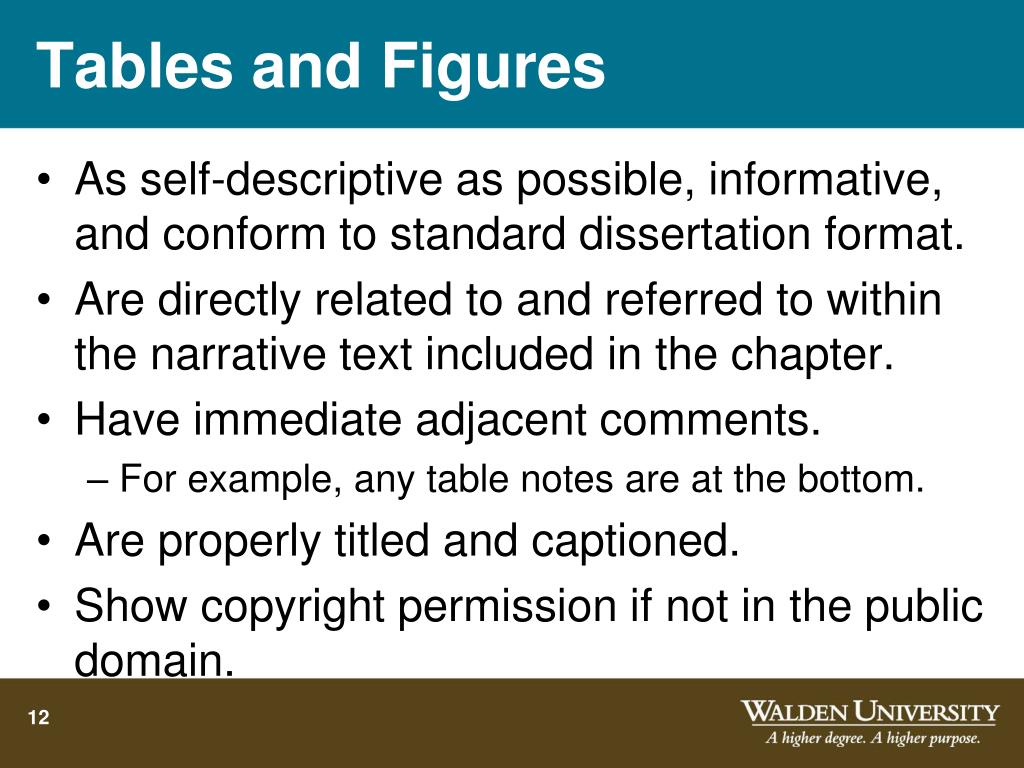 Tables and Figures

• As self-descriptive as possible, informative, and conform to standard dissertation format.
• Are directly related to and referred to within the narrative text included in the chapter.
• Have immediate adjacent comments.
– For example, any table notes are at the bottom.
• Are properly titled and captioned.
• Show copyright permission if not in the public domain.

12

WALDEN UNIVERSITY
A higher degree. A higher purpose.